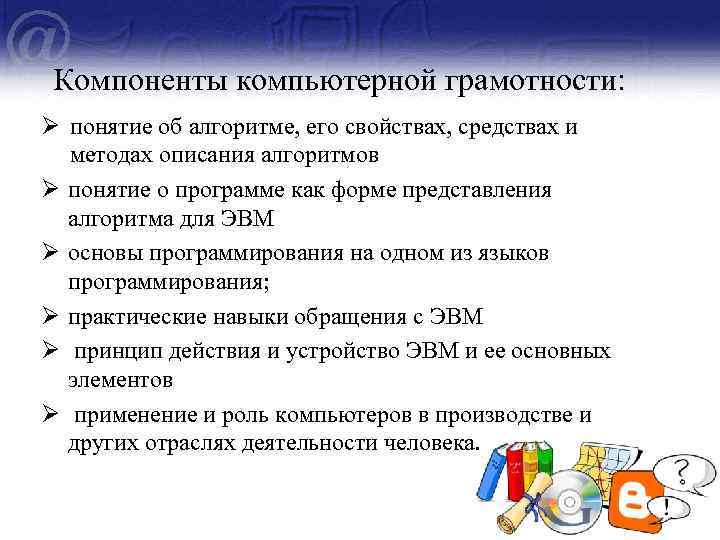 Компоненты компьютерной грамотности:

➢ понятие об алгоритме, его свойствах, средствах и методах описания алгоритмов

➢ понятие о программе как форме представления алгоритма для ЭВМ

➢ основы программирования на одном из языков программирования;

➢ практические навыки обращения с ЭВМ

➢ принцип действия и устройство ЭВМ и ее основных элементов

➢ применение и роль компьютеров в производстве и других отраслях деятельности человека.

?

!